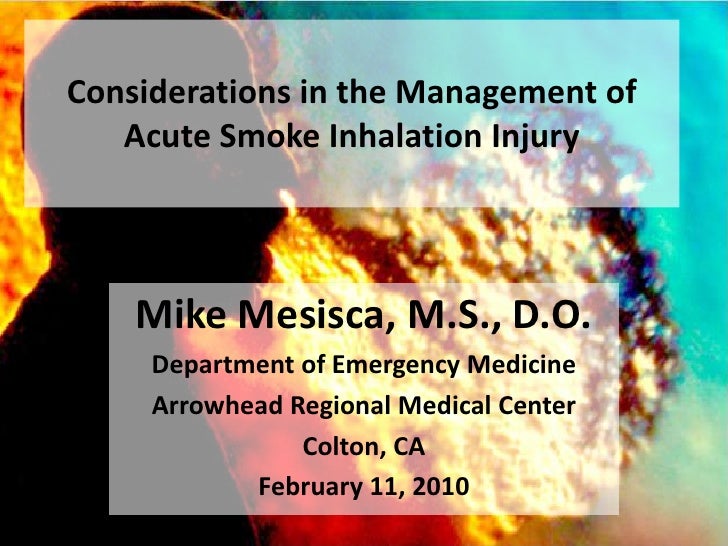 Considerations in the Management of Acute Smoke Inhalation Injury

Mike Mesisca, M.S., D.O.
Department of Emergency Medicine
Arrowhead Regional Medical Center
Colton, CA
February 11, 2010